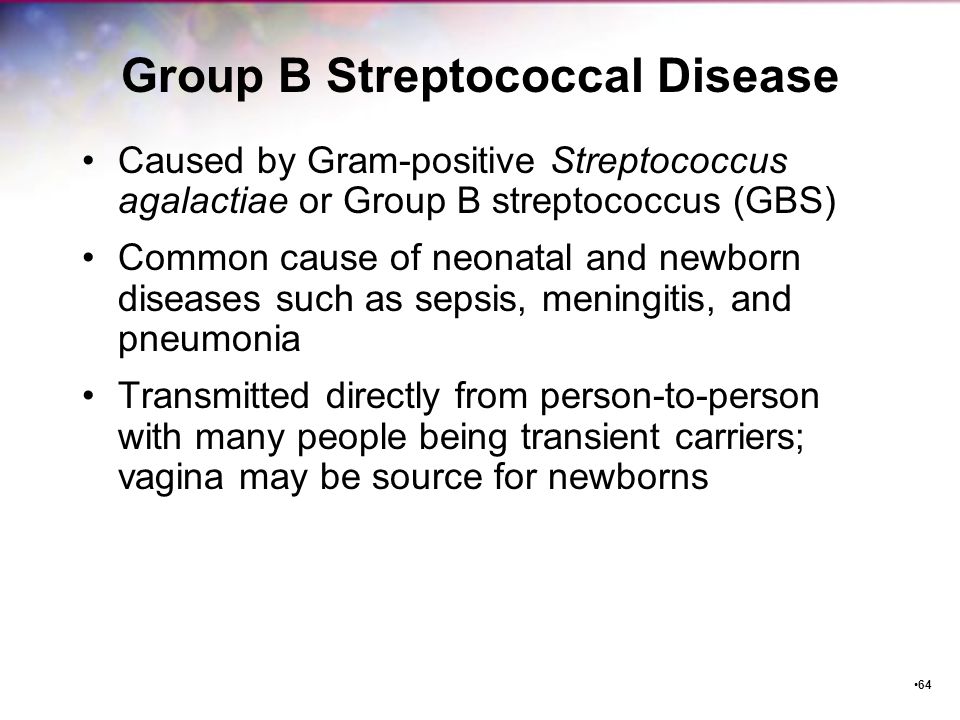 Group B Streptococcal Disease

• Caused by Gram-positive Streptococcus agalactiae or Group B streptococcus (GBS)

• Common cause of neonatal and newborn diseases such as sepsis, meningitis, and pneumonia

• Transmitted directly from person-to-person with many people being transient carriers; vagina may be source for newborns

•64